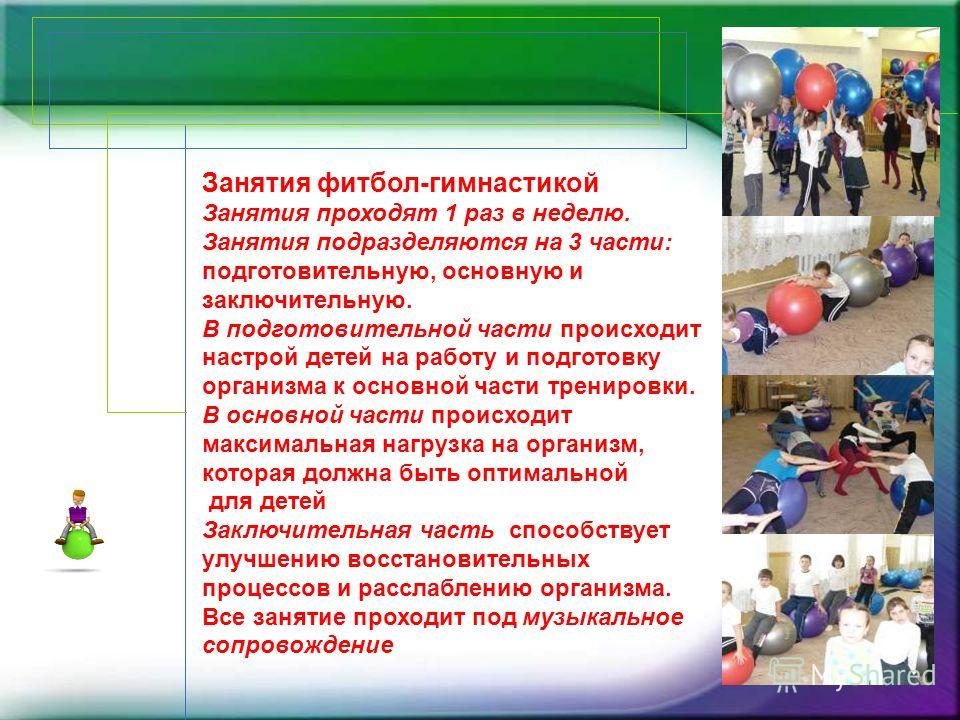 Занятия фитбол-гимнастикой
Занятия проходят 1 раз в неделю.
Занятия подразделяются на 3 части: подготовительную, основную и заключительную.
В подготовительной части происходит настрой детей на работу и подготовку организма к основной части тренировки.
В основной части происходит максимальная нагрузка на организм, которая должна быть оптимальной для детей
Заключительная часть способствует улучшению восстановительных процессов и расслаблению организма.
Все занятие проходит под музыкальное сопровождение

MyShared